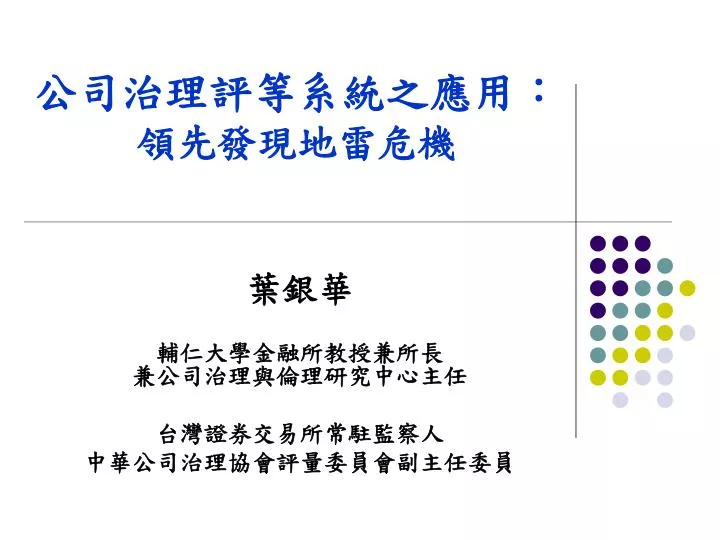 公司治理評等系統之應用：
領先發現地雷危機

葉銀華

輔仁大學金融所教授兼所長
兼公司治理與倫理研究中心主任

台灣證券交易所常駐監察人
中華公司治理協會評量委員會副主任委員